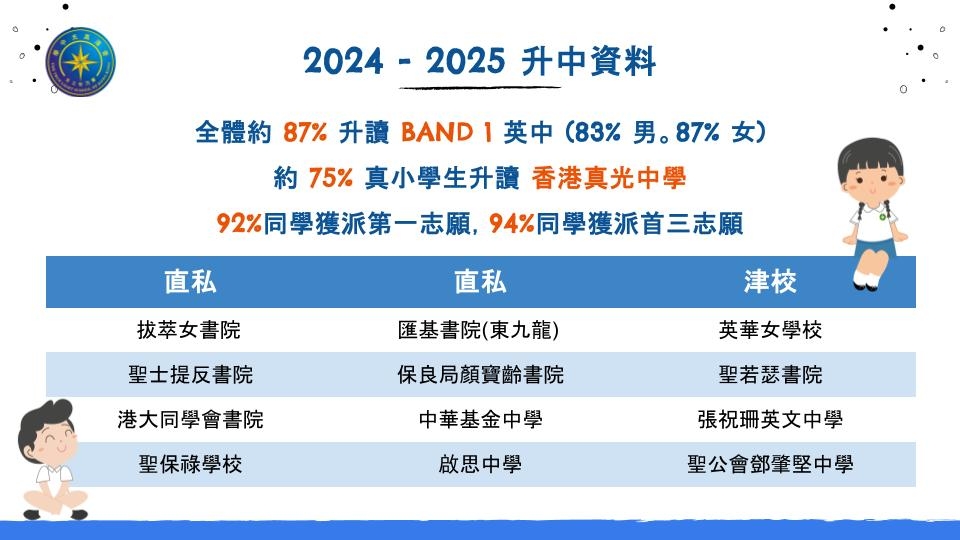 2024 - 2025 升中資料

全體約 87% 升讀 BAND 1 英中 (83% 男。87% 女)

約 75% 真小學生升讀 香港真光中學

92%同學獲派第一志願, 94%同學獲派首三志願

| 直私 | 直私 | 津校 |
|---|---|---|
| 拔萃女書院 | 匯基書院(東九龍) | 英華女學校 |
| 聖士提反書院 | 保良局顏寶齡書院 | 聖若瑟書院 |
| 港大同學會書院 | 中華基金中學 | 張祝珊英文中學 |
| 聖保祿學校 | 啟思中學 | 聖公會鄧肇堅中學 |